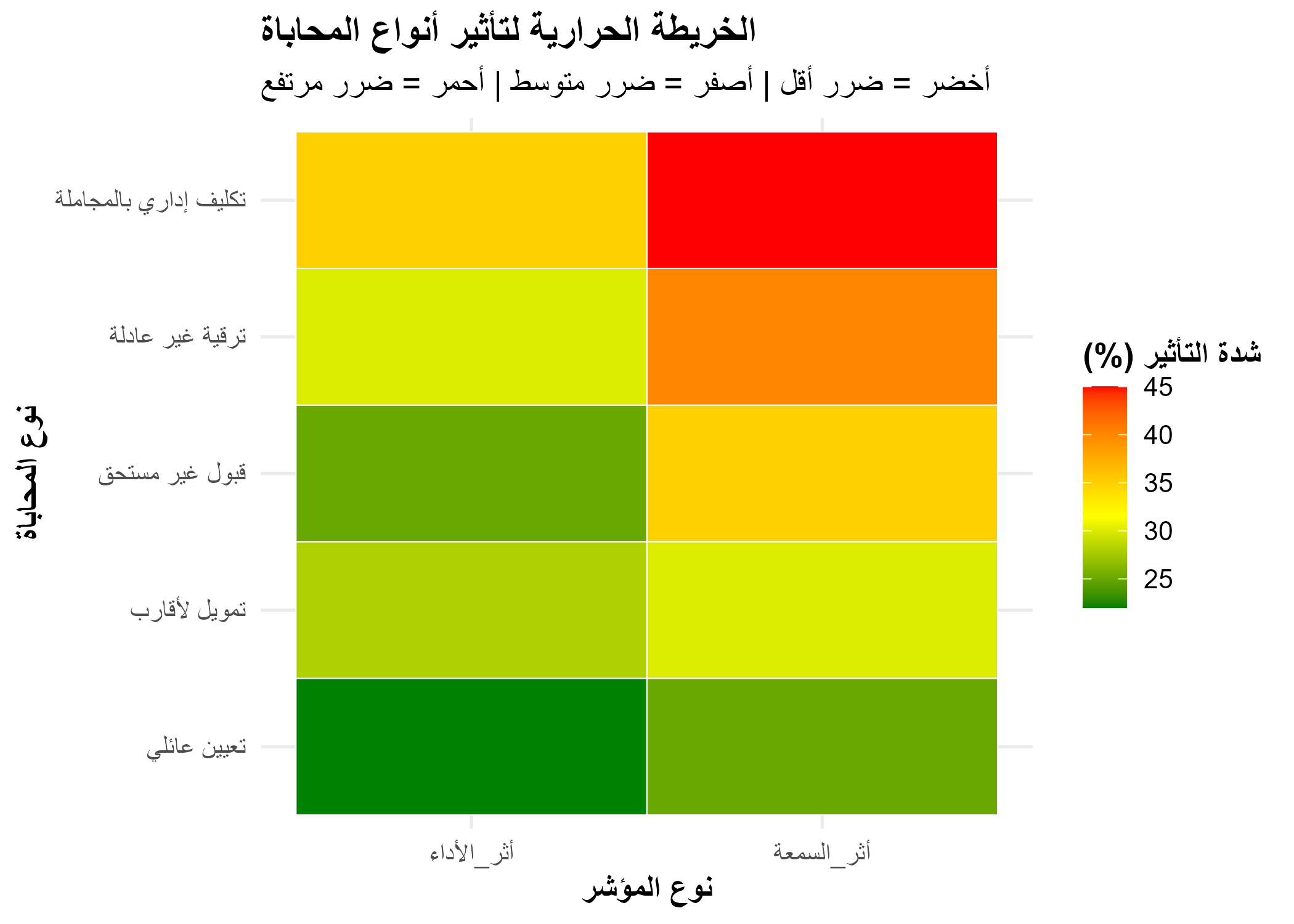 الخريطة الحرارية لتأثير أنواع المحاباة

أخضر = ضرر أقل | أصفر = ضرر متوسط | أحمر = ضرر مرتفع

نوع المحاباة

تكليف إداري بالمجاملة

ترقية غير عادلة

قبول غير مستحق

تمويل لأقارب

تعيين عائلي

أثر_الأداء

أثر_السمعة

نوع المؤشر

شدة التأثير (%)

45

40

35

30

25